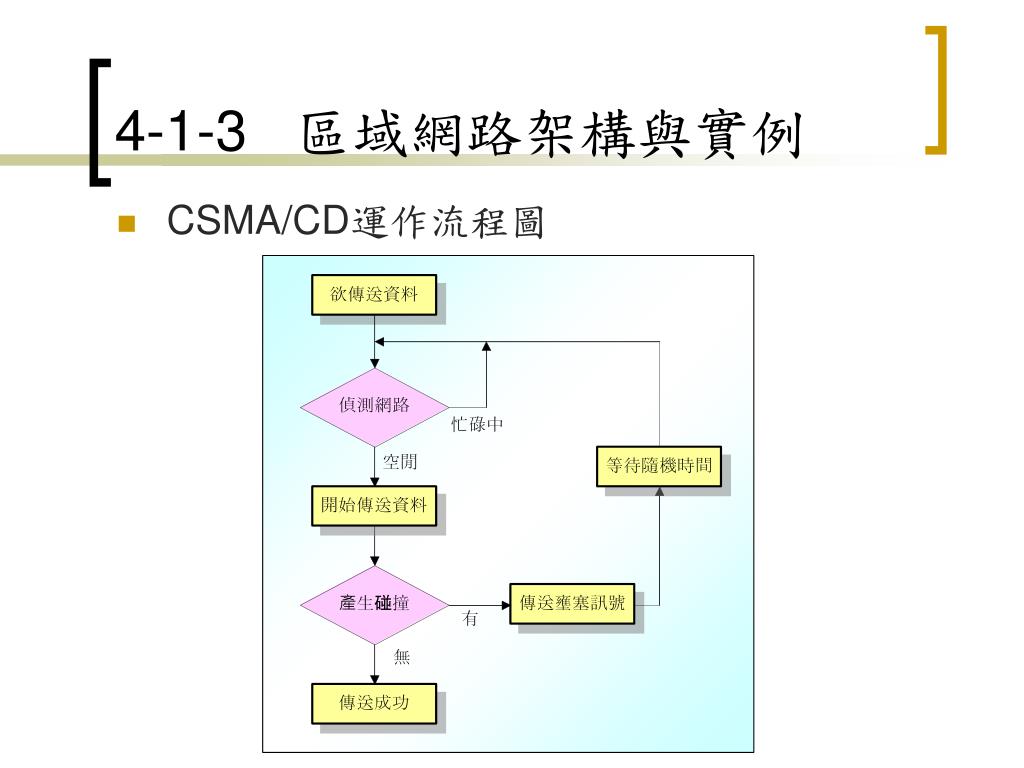 4-1-3 區域網路架構與實例

CSMA/CD運作流程圖

欲傳送資料

偵測網路

忙碌中

空閒

等待隨機時間

開始傳送資料

產生碰撞

有

傳送壅塞訊號

無

傳送成功